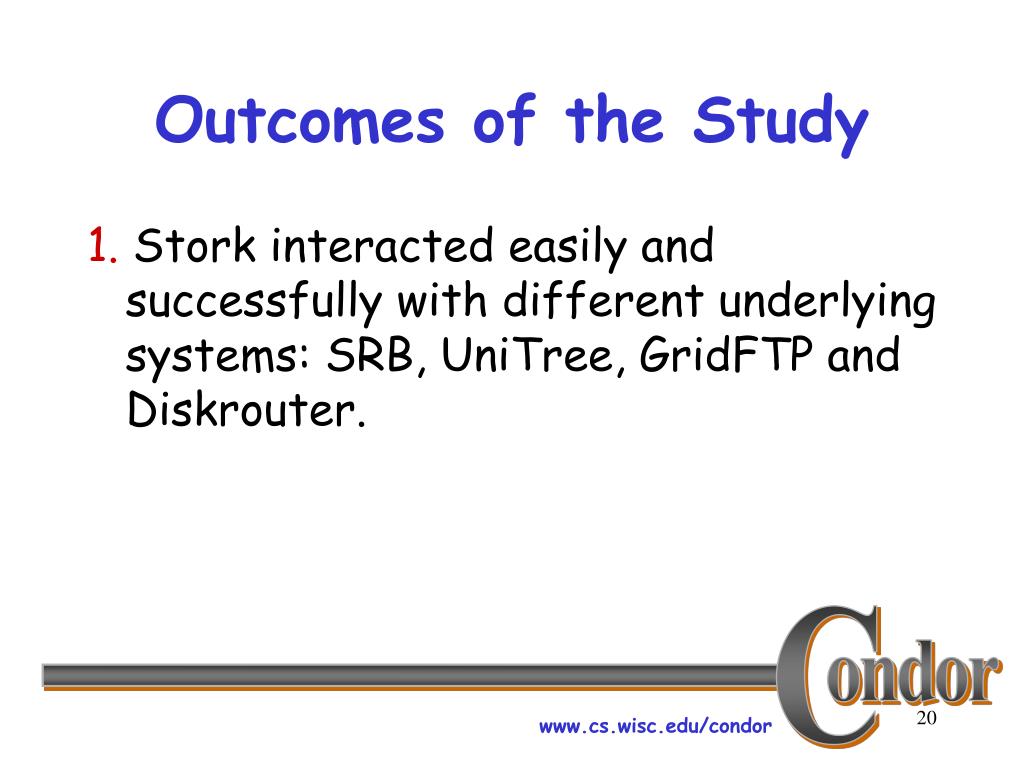 Outcomes of the Study

1. Stork interacted easily and successfully with different underlying systems: SRB, UniTree, GridFTP and Diskrouter.

Condor

www.cs.wisc.edu/condor

20